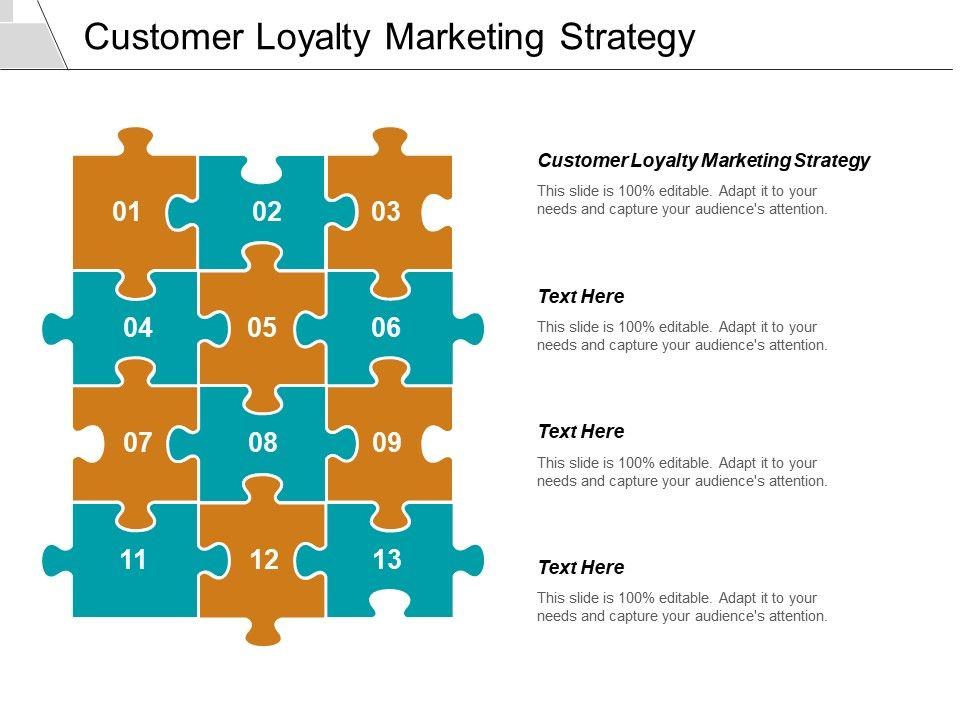 Customer Loyalty Marketing Strategy

01
02
03
04
05
06
07
08
09
11
12
13

Customer Loyalty Marketing Strategy
This slide is 100% editable. Adapt it to your needs and capture your audience's attention.

Text Here
This slide is 100% editable. Adapt it to your needs and capture your audience's attention.

Text Here
This slide is 100% editable. Adapt it to your needs and capture your audience's attention.

Text Here
This slide is 100% editable. Adapt it to your needs and capture your audience's attention.